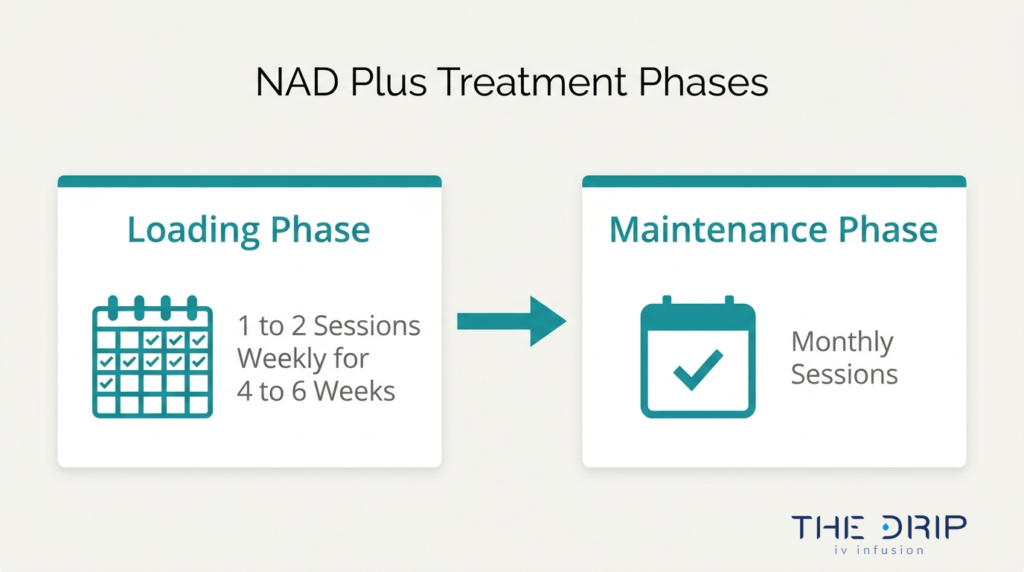 NAD Plus Treatment Phases

Loading Phase

1 to 2 Sessions Weekly for 4 to 6 Weeks

Maintenance Phase

Monthly Sessions

THE DRIP
iv infusion